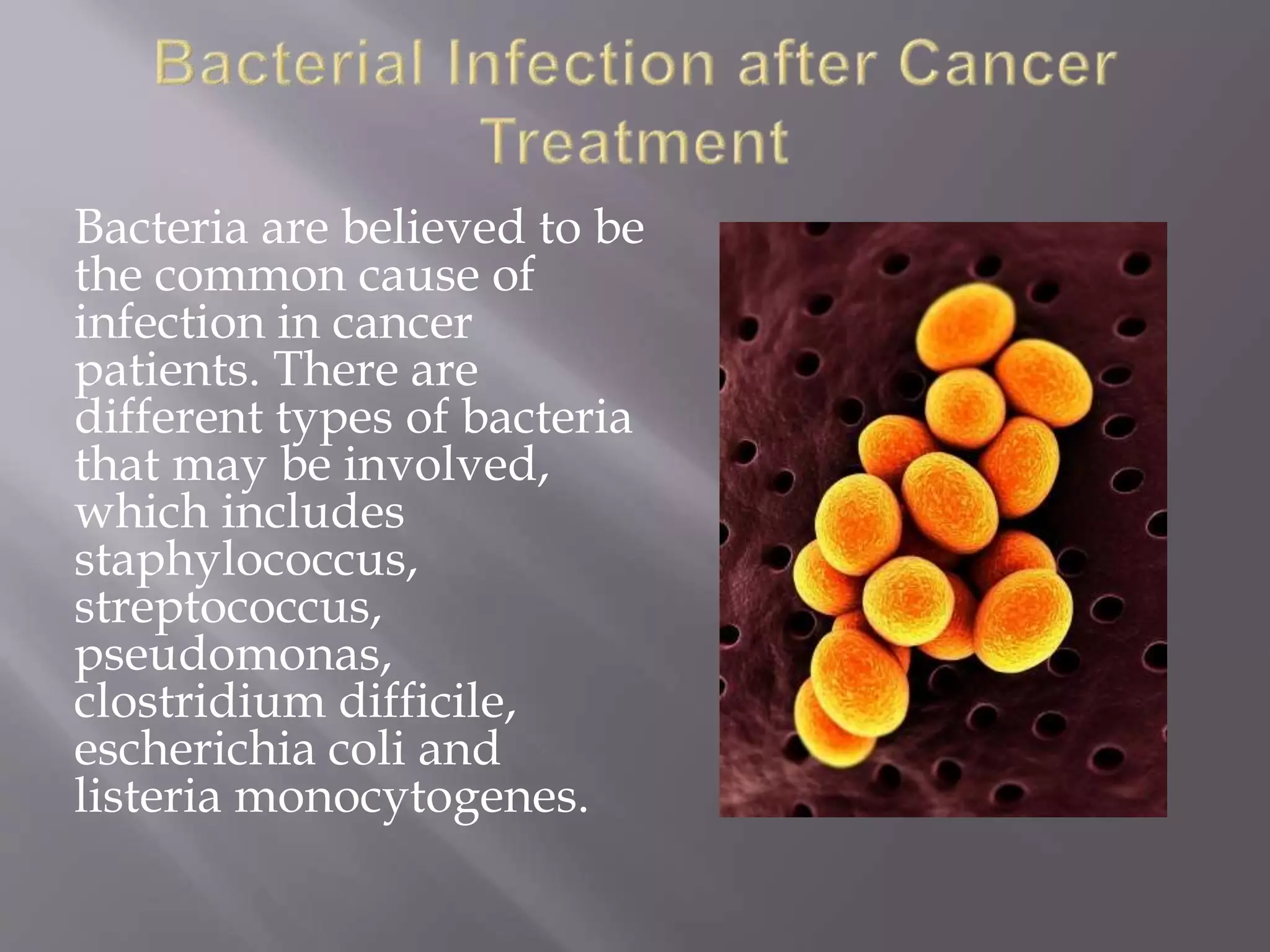 Bacterial Infection after Cancer Treatment

Bacteria are believed to be the common cause of infection in cancer patients. There are different types of bacteria that may be involved, which includes staphylococcus, streptococcus, pseudomonas, clostridium difficile, escherichia coli and listeria monocytogenes.